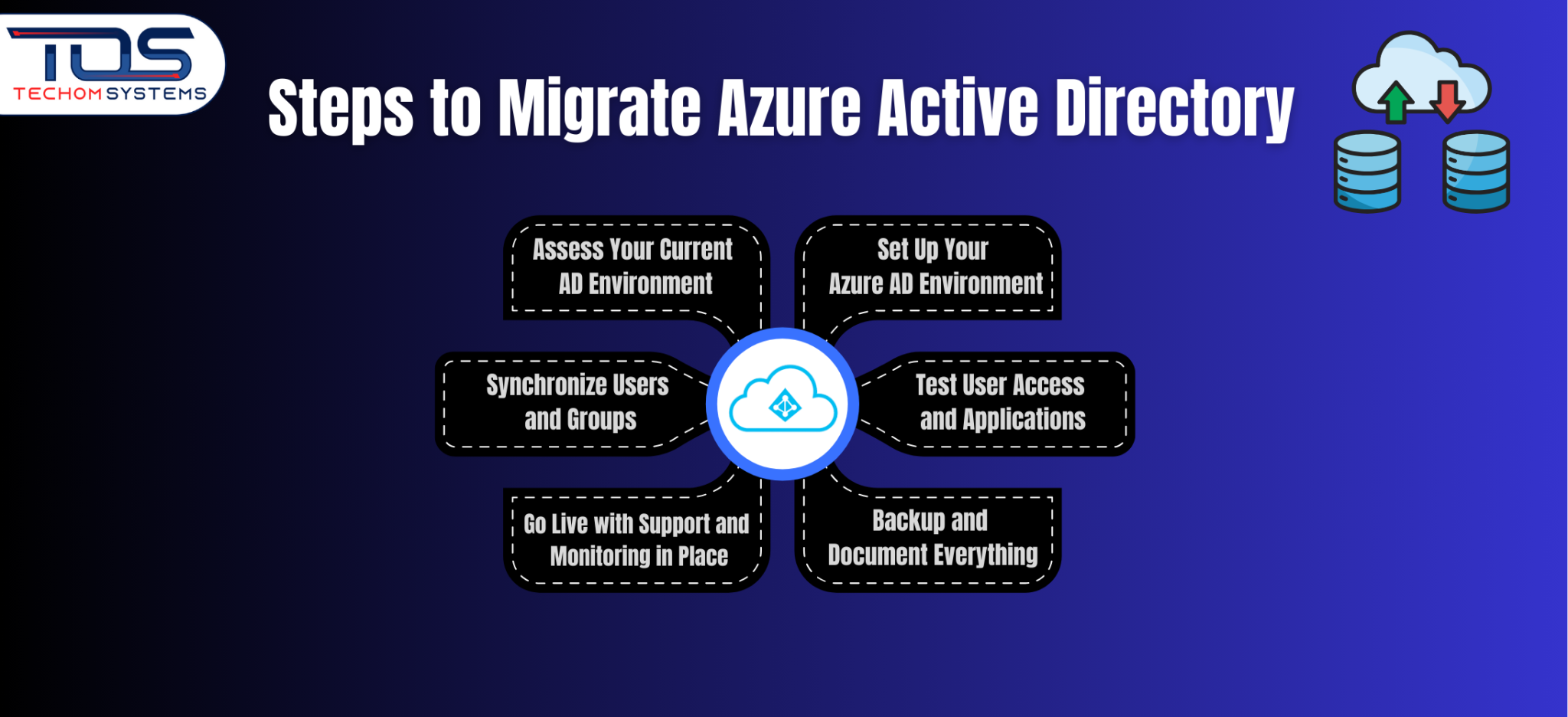 TDS
TECHOM SYSTEMS

Steps to Migrate Azure Active Directory

Assess Your Current AD Environment

Set Up Your Azure AD Environment

Synchronize Users and Groups

Test User Access and Applications

Go Live with Support and Monitoring in Place

Backup and Document Everything